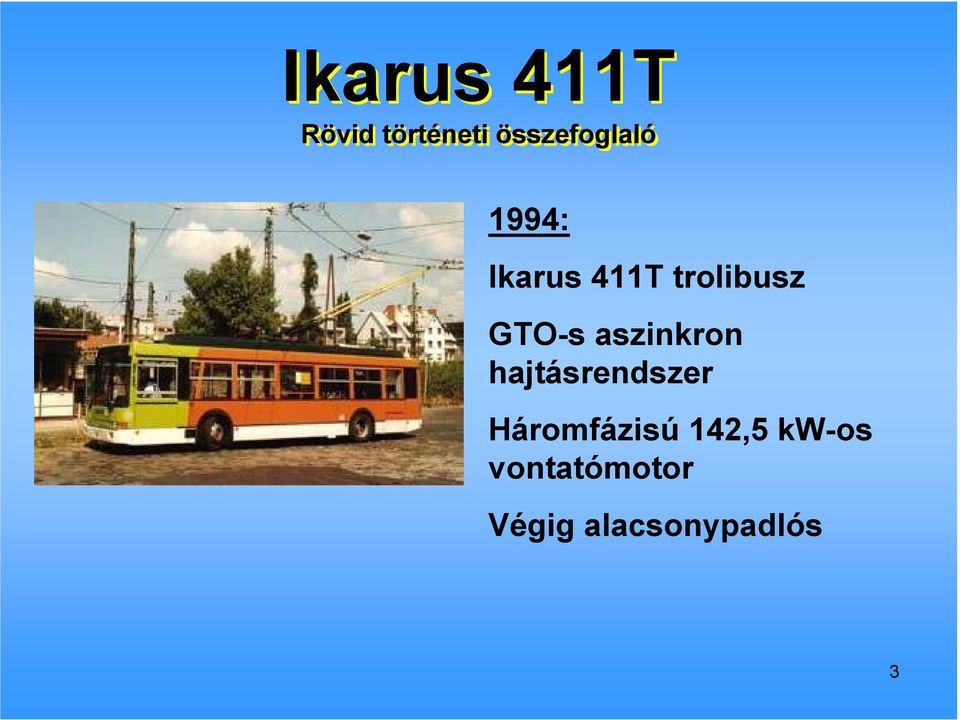 Ikarus 411T
Rövid történeti összefoglaló

1994:

Ikarus 411T trolibusz

GTO-s aszinkron hajtásrendszer

Háromfázisú 142,5 kW-os vontatómotor

Végig alacsonypadlós

3